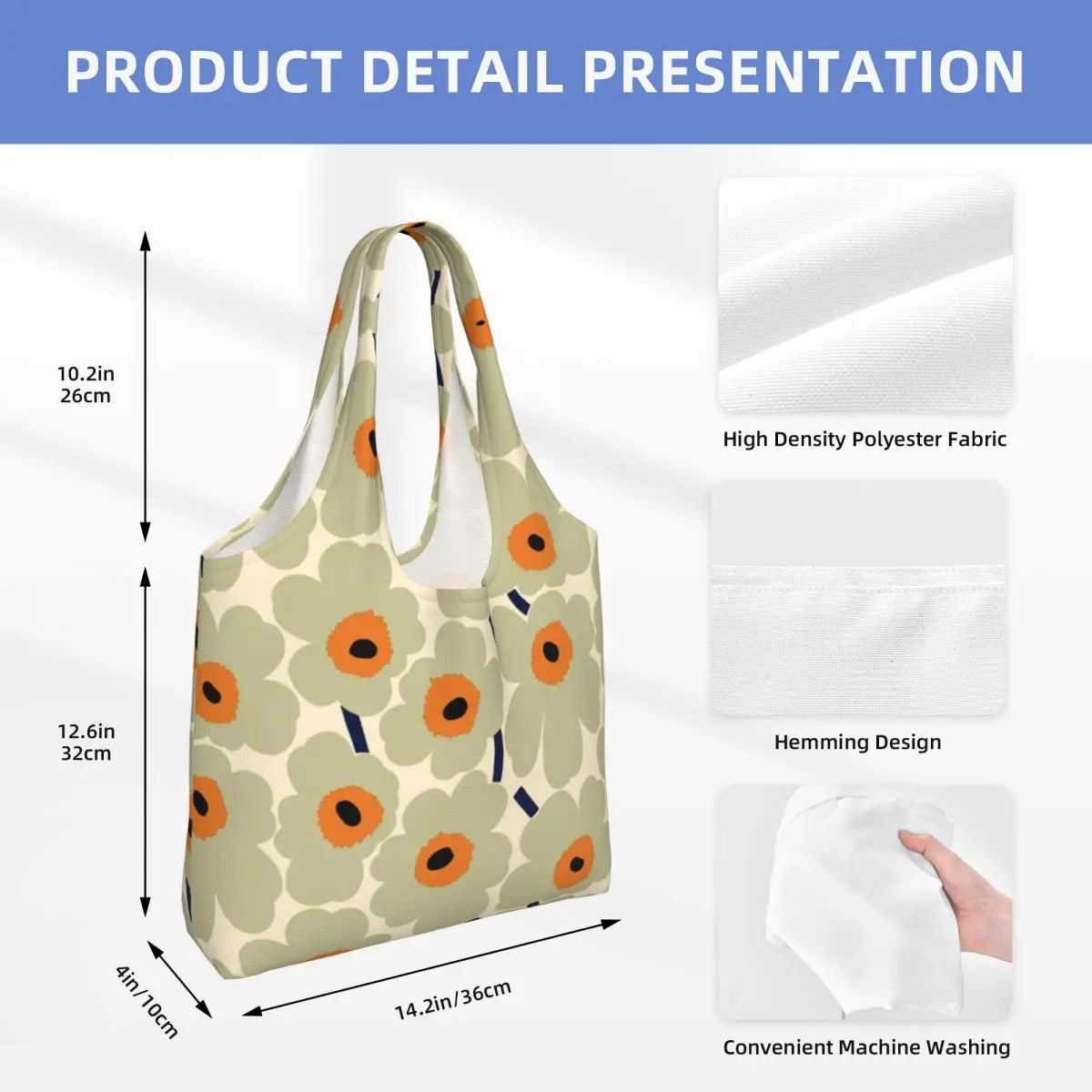 PRODUCT DETAIL PRESENTATION

10.2in
26cm

12.6in
32cm

4in/10cm

14.2in/36cm

High Density Polyester Fabric

Hemming Design

Convenient Machine Washing